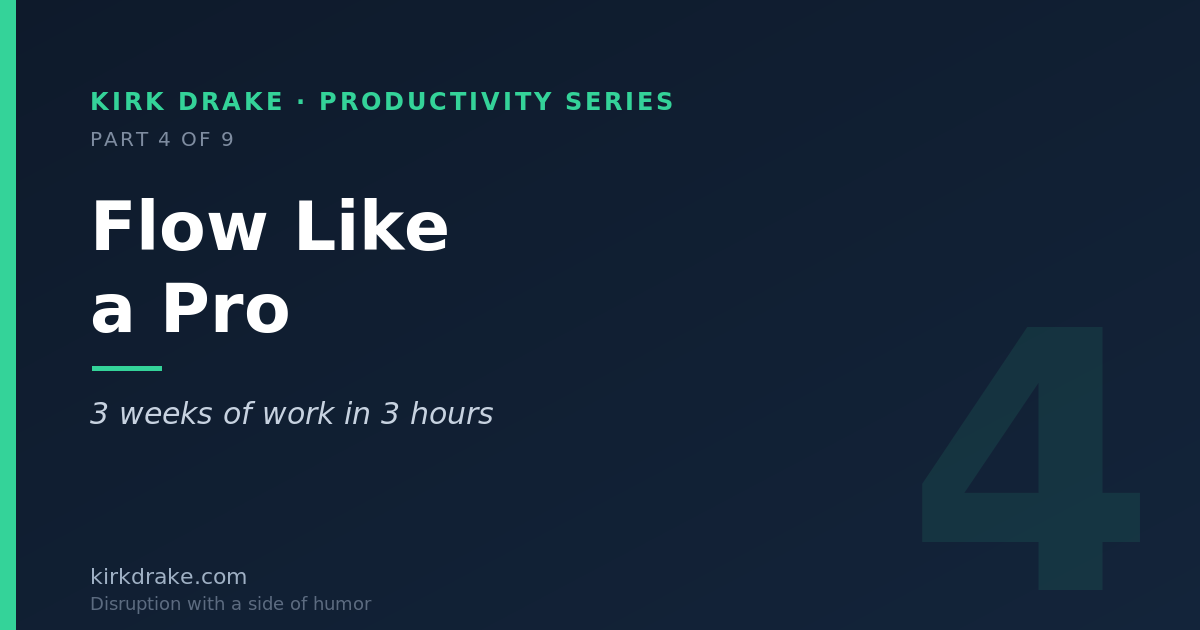 KIRK DRAKE · PRODUCTIVITY SERIES
PART 4 OF 9

Flow Like a Pro

3 weeks of work in 3 hours

4

kirkdrake.com
Disruption with a side of humor